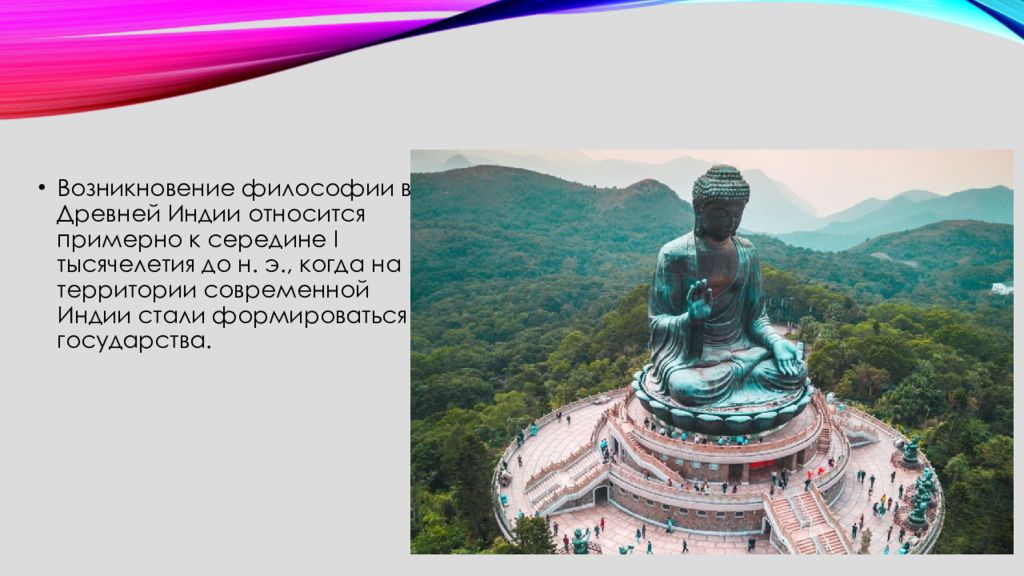 • Возникновение философии в Древней Индии относится примерно к середине I тысячелетия до н. э., когда на территории современной Индии стали формироваться государства.